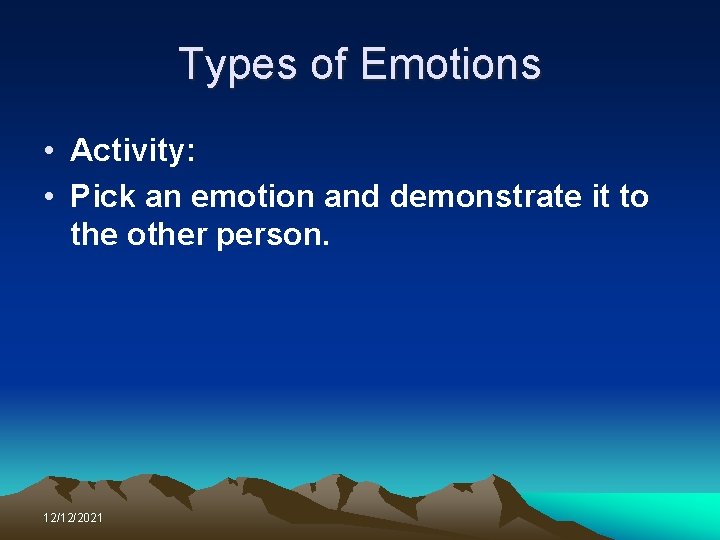 Types of Emotions

• Activity:
• Pick an emotion and demonstrate it to the other person.

12/12/2021